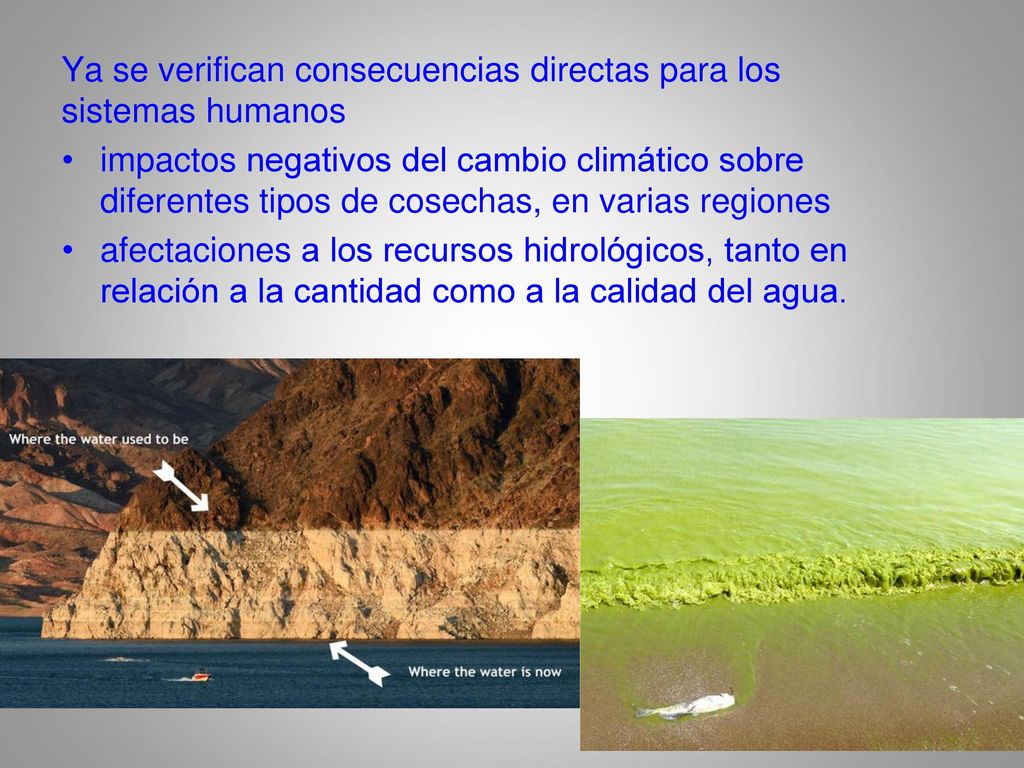 Ya se verifican consecuencias directas para los sistemas humanos

• impactos negativos del cambio climático sobre diferentes tipos de cosechas, en varias regiones

• afectaciones a los recursos hidrológicos, tanto en relación a la cantidad como a la calidad del agua.

Where the water used to be

Where the water is now